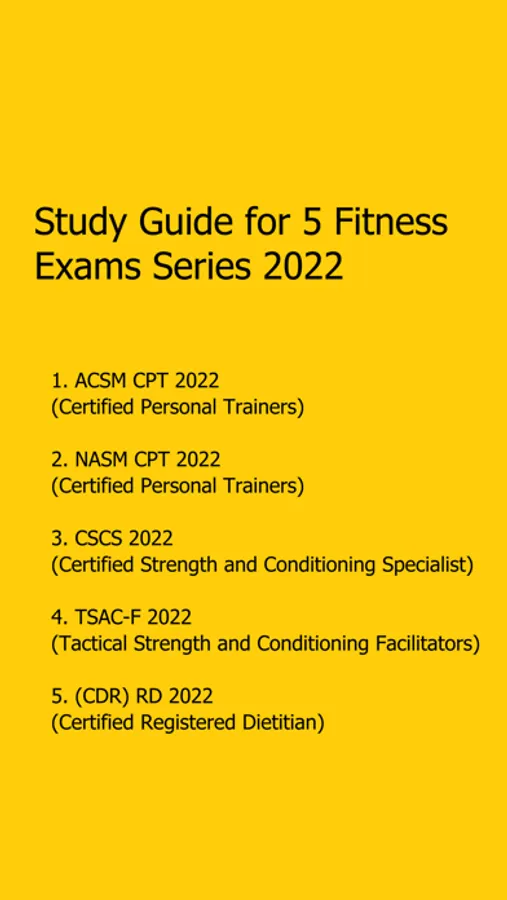 Study Guide for 5 Fitness Exams Series 2022

1. ACSM CPT 2022
(Certified Personal Trainers)

2. NASM CPT 2022
(Certified Personal Trainers)

3. CSCS 2022
(Certified Strength and Conditioning Specialist)

4. TSAC-F 2022
(Tactical Strength and Conditioning Facilitators)

5. (CDR) RD 2022
(Certified Registered Dietitian)